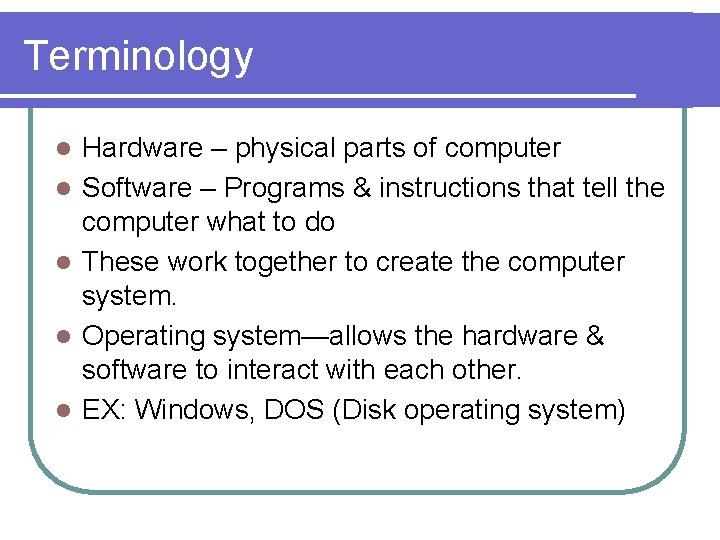 Terminology

- Hardware – physical parts of computer
- Software – Programs & instructions that tell the computer what to do
- These work together to create the computer system.
- Operating system—allows the hardware & software to interact with each other.
- EX: Windows, DOS (Disk operating system)